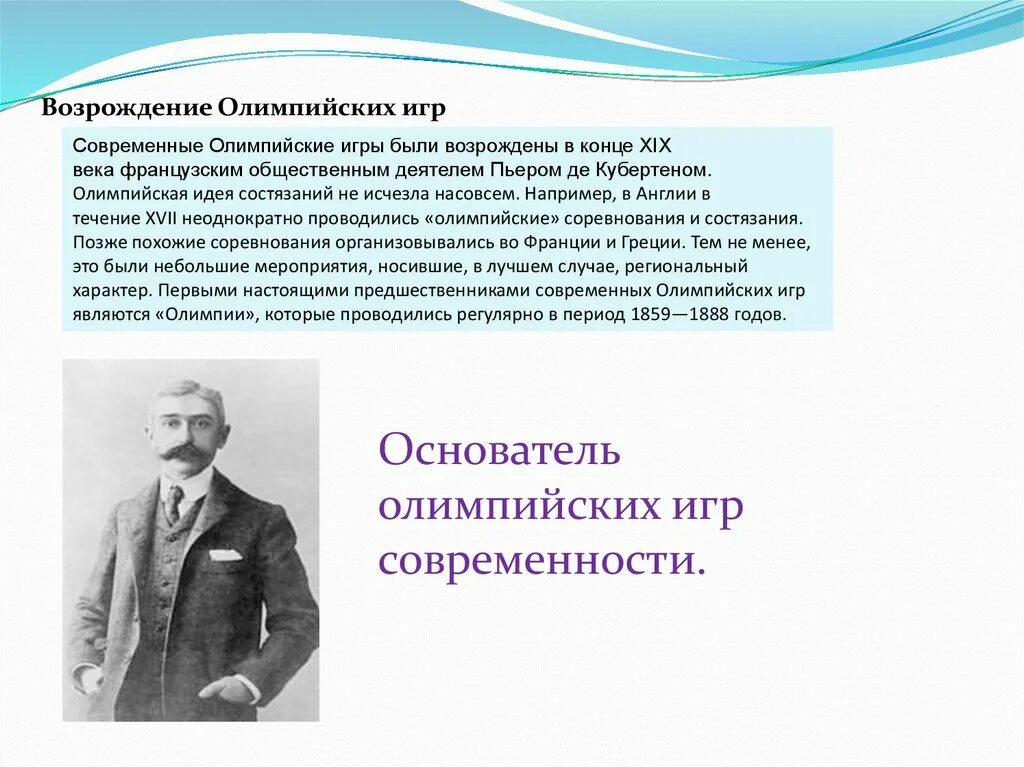 Возрождение Олимпийских игр

Современные Олимпийские игры были возрождены в конце XIX века французским общественным деятелем Пьером де Кубертеном. Олимпийская идея состязаний не исчезла насовсем. Например, в Англии в течение XVII неоднократно проводились «олимпийские» соревнования и состязания. Позже похожие соревнования организовывались во Франции и Греции. Тем не менее, это были небольшие мероприятия, носившие, в лучшем случае, региональный характер. Первыми настоящими предшественниками современных Олимпийских игр являются «Олимпии», которые проводились регулярно в период 1859—1888 годов.

Основатель олимпийских игр современности.